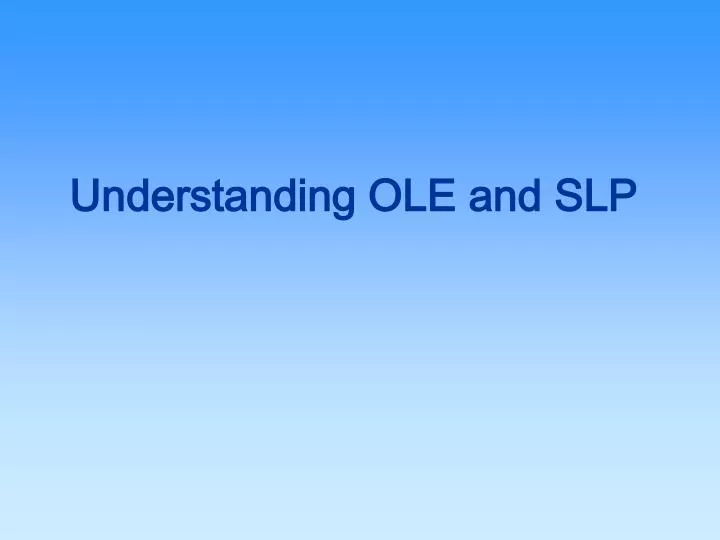 Understanding OLE and SLP